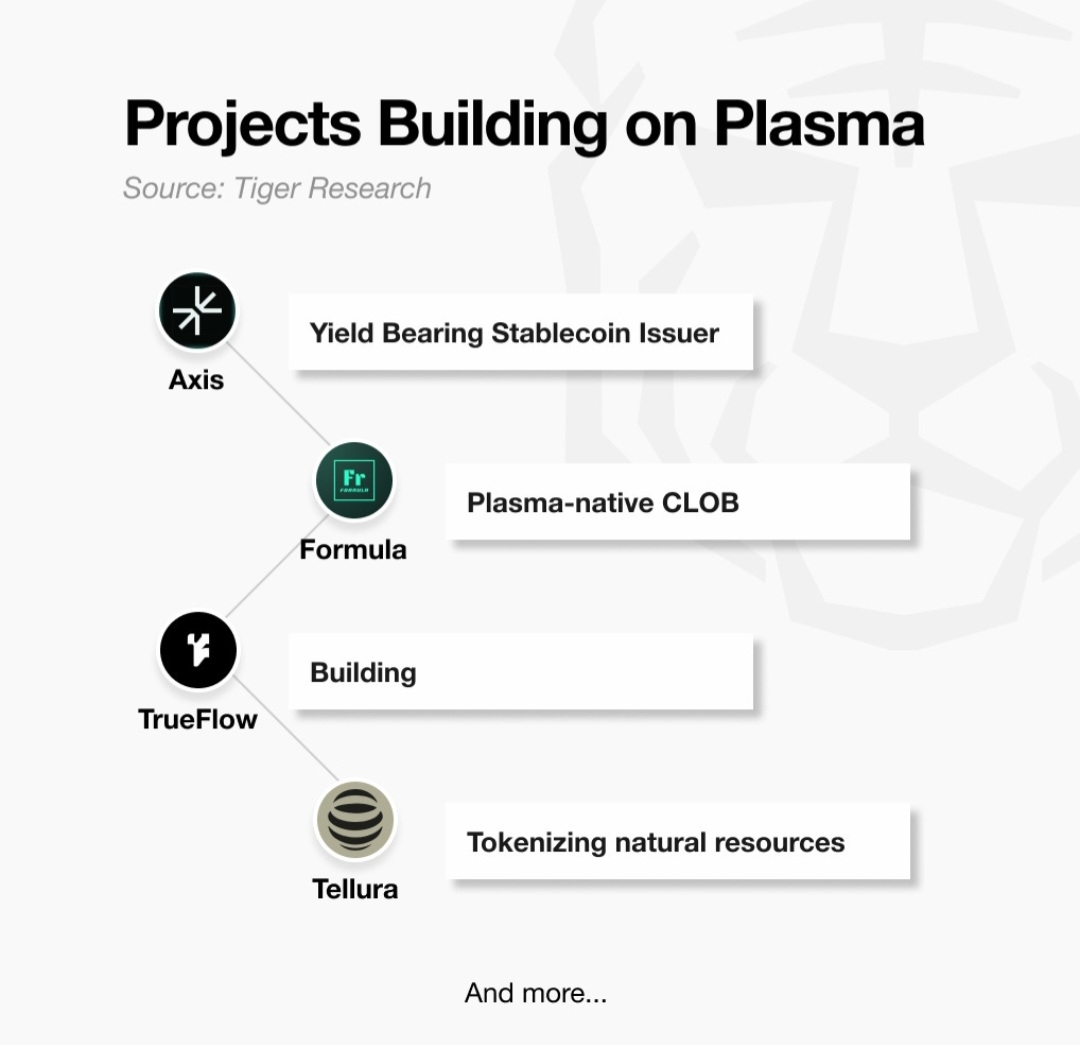 Projects Building on Plasma

Source: Tiger Research

Axis

Yield Bearing Stablecoin Issuer

Fr
FORMULA

Formula

Plasma-native CLOB

TrueFlow

Building

Tellura

Tokenizing natural resources

And more...